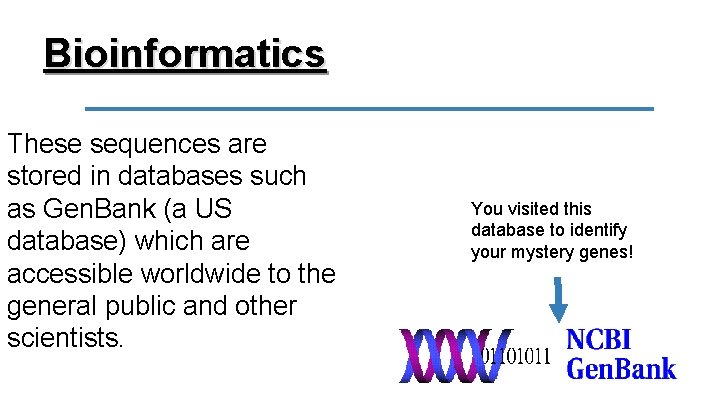 Bioinformatics

These sequences are stored in databases such as GenBank (a US database) which are accessible worldwide to the general public and other scientists.

You visited this database to identify your mystery genes!

01101011

NCBI
GenBank